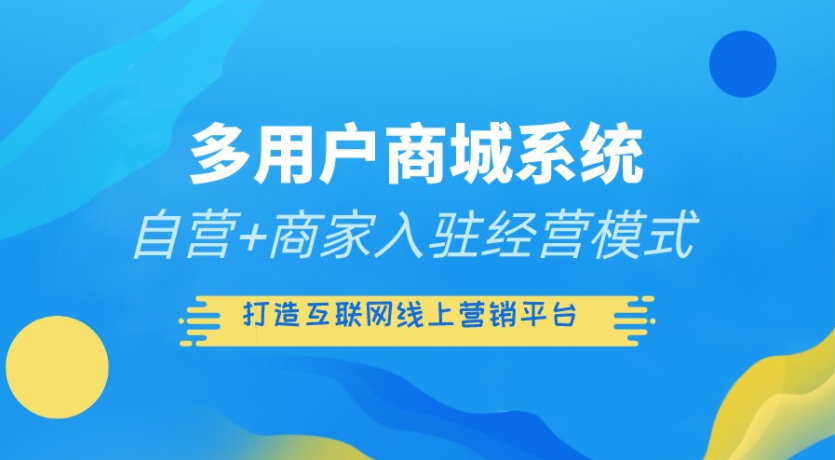 多用户商城系统

自营+商家入驻经营模式

打造互联网线上营销平台